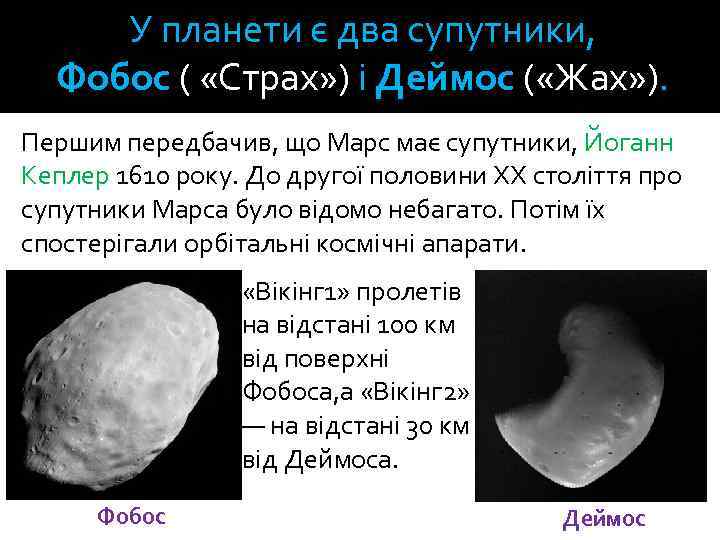 У планети є два супутники, Фобос ( «Страх») і Деймос («Жах»).

Першим передбачив, що Марс має супутники, Йоганн Кеплер 1610 року. До другої половини XX століття про супутники Марса було відомо небагато. Потім їх спостерігали орбітальні космічні апарати.

«Вікінг1» пролетів на відстані 100 км від поверхні Фобоса,а «Вікінг2» — на відстані 30 км від Деймоса.

Фобос

Деймос